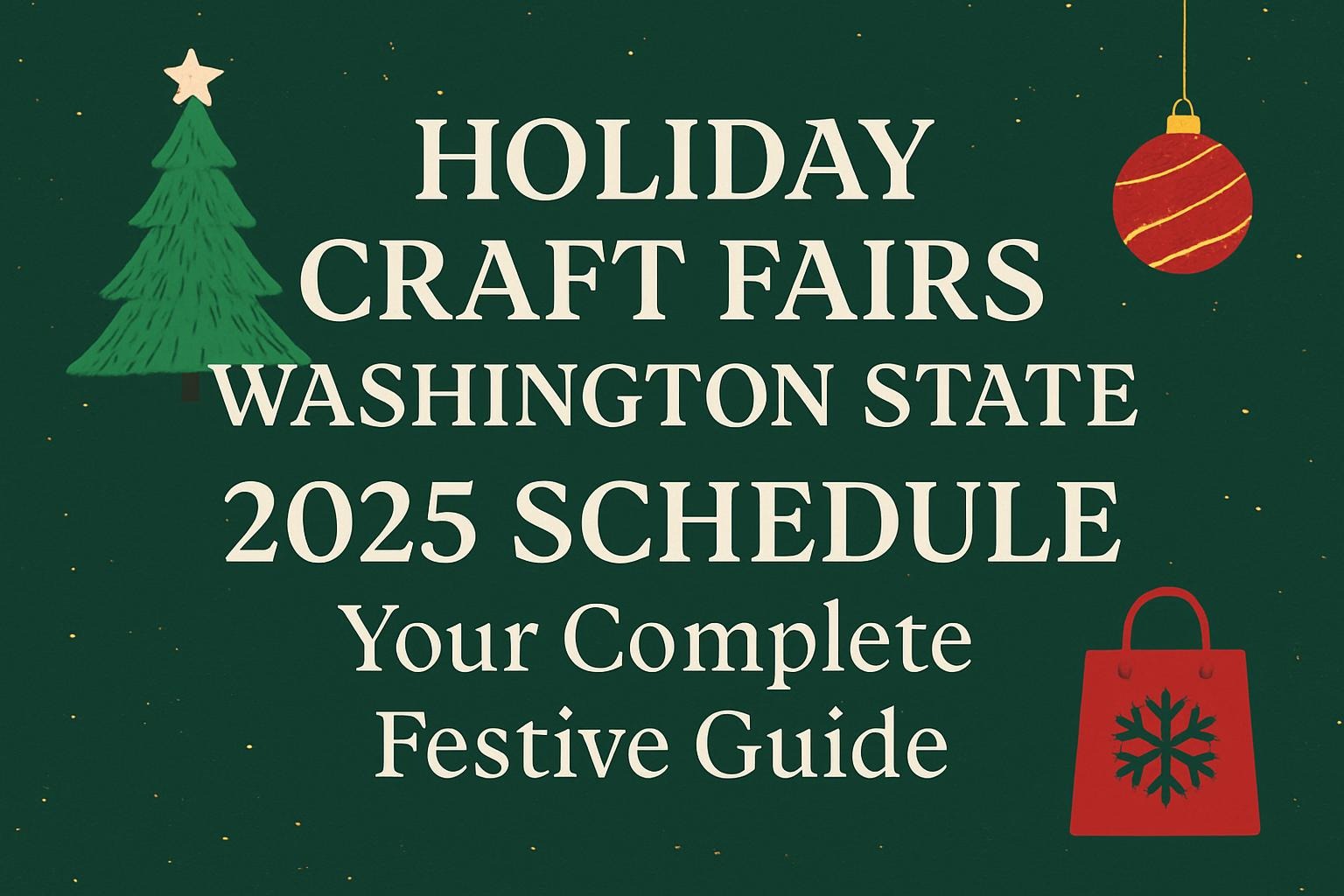 HOLIDAY
CRAFT FAIRS
WASHINGTON STATE
2025 SCHEDULE
Your Complete
Festive Guide